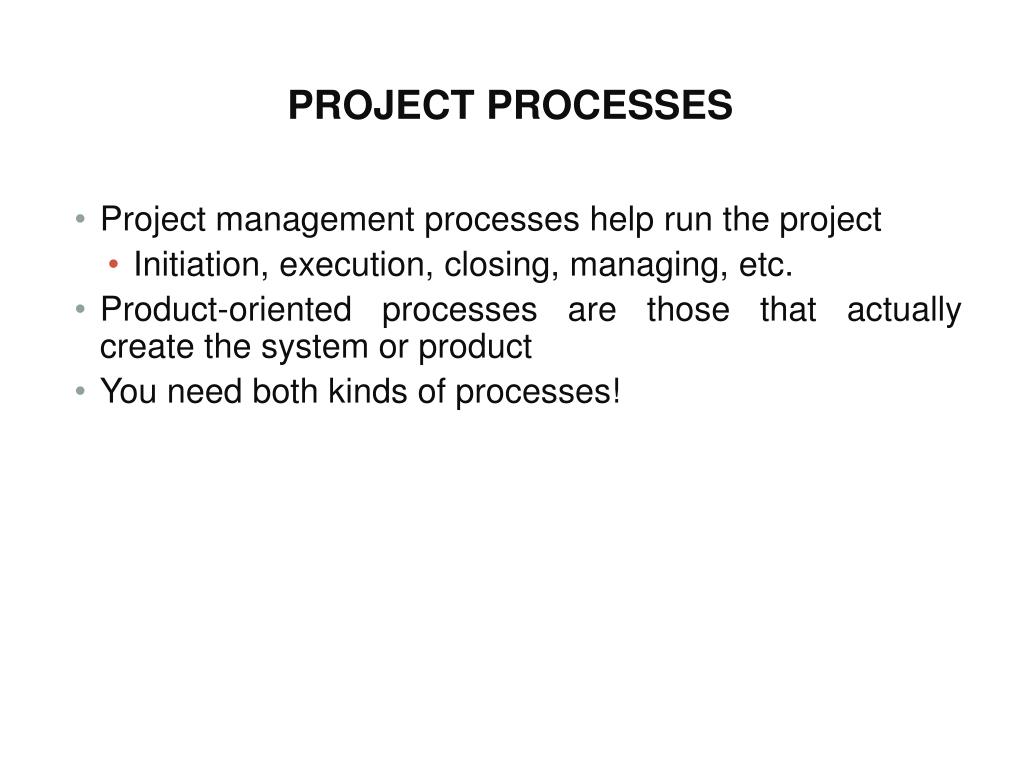 PROJECT PROCESSES

• Project management processes help run the project
  • Initiation, execution, closing, managing, etc.
• Product-oriented processes are those that actually create the system or product
• You need both kinds of processes!